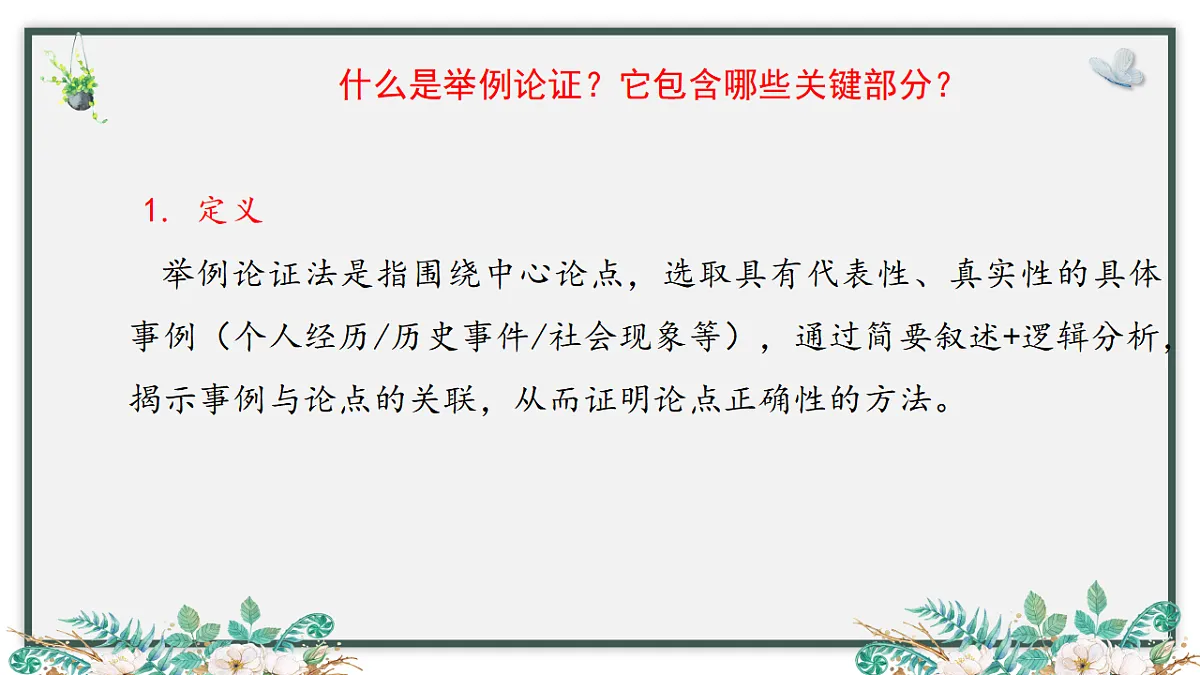 什么是举例论证？它包含哪些关键部分？

1. 定义

举例论证法是指围绕中心论点，选取具有代表性、真实性的具体事例（个人经历/历史事件/社会现象等），通过简要叙述+逻辑分析，揭示事例与论点的关联，从而证明论点正确性的方法。